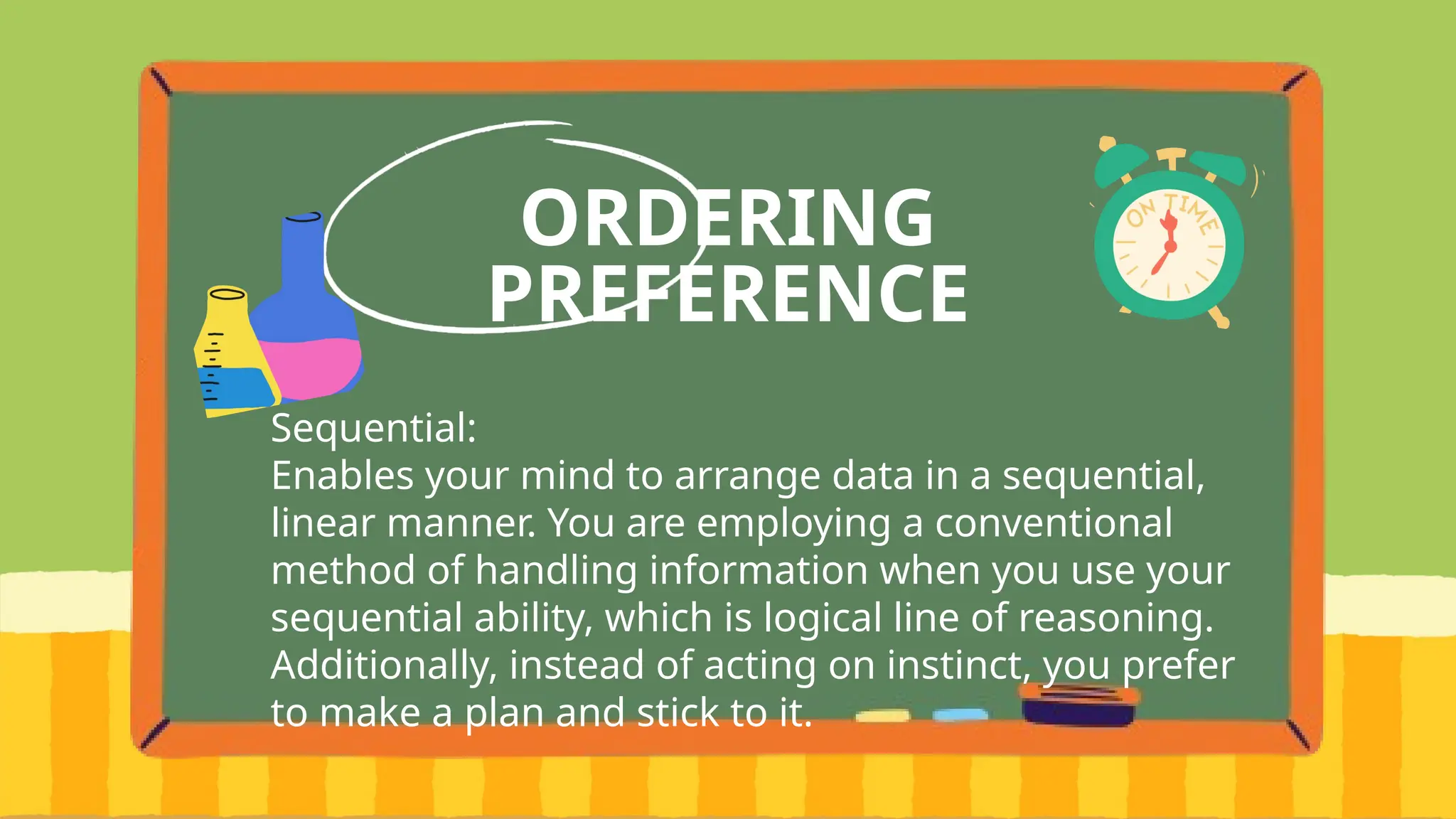 ORDERING PREFERENCE

ON TIME

Sequential:

Enables your mind to arrange data in a sequential, linear manner. You are employing a conventional method of handling information when you use your sequential ability, which is logical line of reasoning. Additionally, instead of acting on instinct, you prefer to make a plan and stick to it.